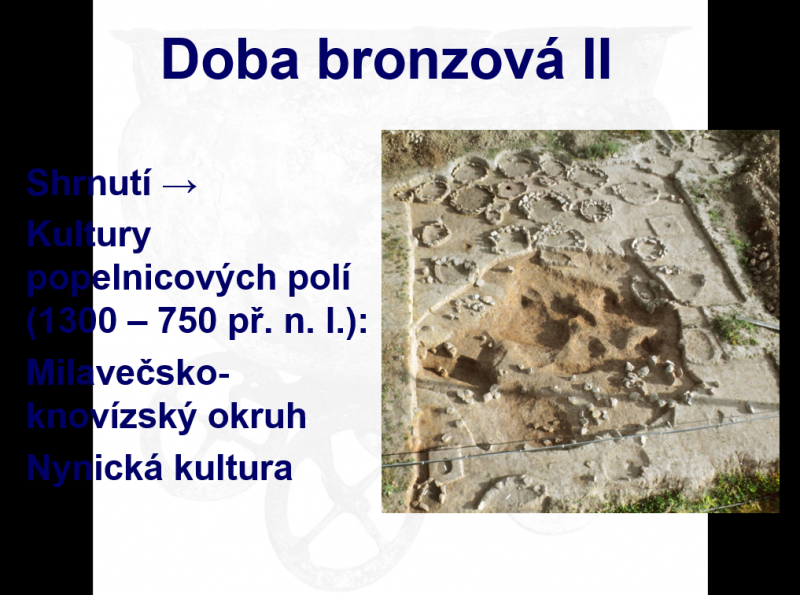 Doba bronzová II

Shrnutí →

Kultury popelnicových polí (1300 – 750 př. n. l.):

Milavečsko-knovízský okruh

Nynická kultura